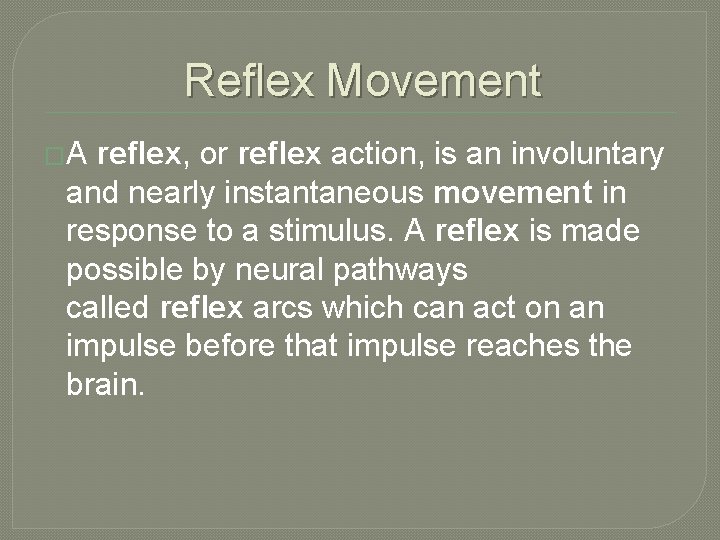 Reflex Movement

A reflex, or reflex action, is an involuntary and nearly instantaneous movement in response to a stimulus. A reflex is made possible by neural pathways called reflex arcs which can act on an impulse before that impulse reaches the brain.